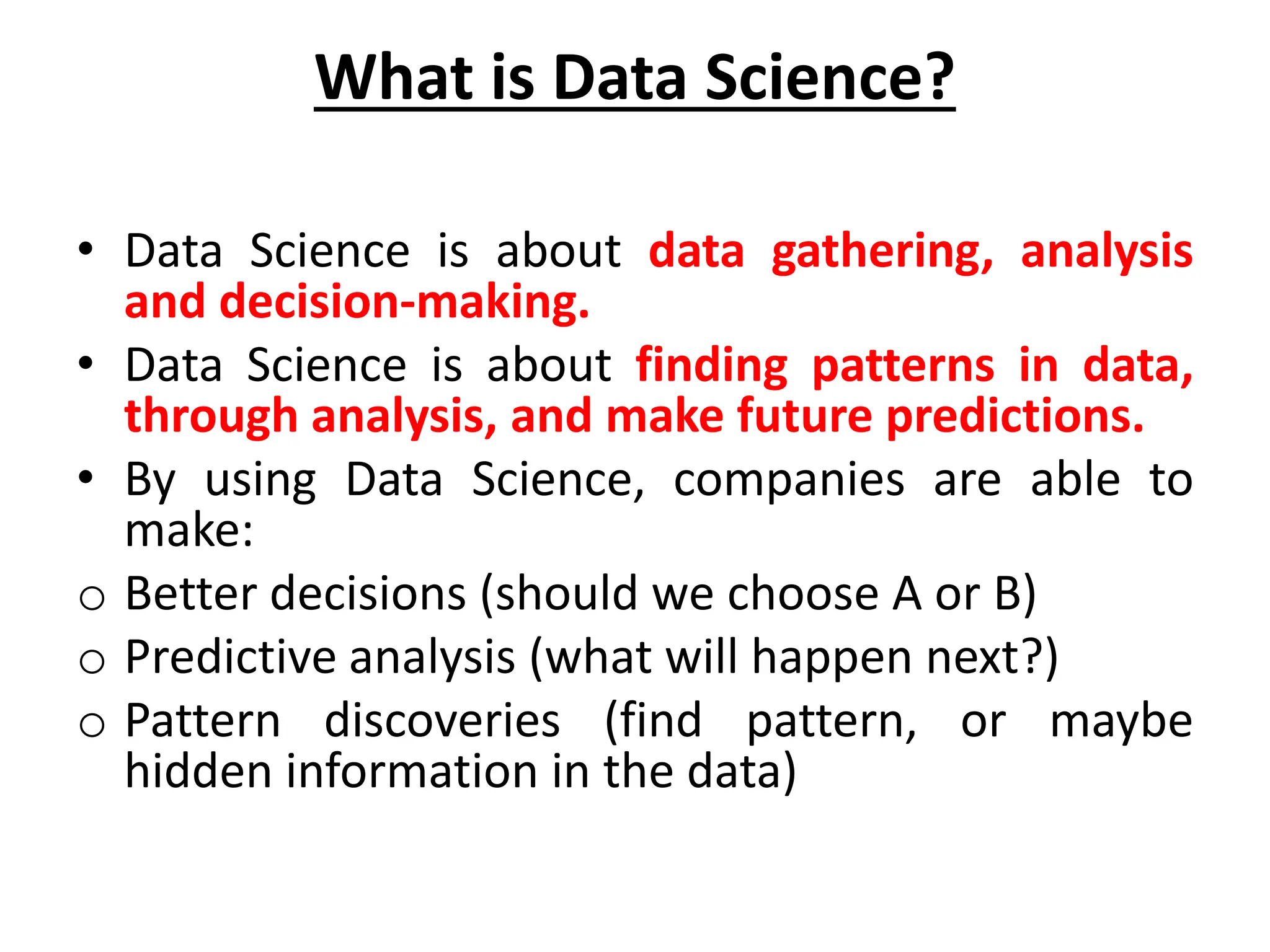 What is Data Science?

• Data Science is about data gathering, analysis and decision-making.
• Data Science is about finding patterns in data, through analysis, and make future predictions.
• By using Data Science, companies are able to make:
o Better decisions (should we choose A or B)
o Predictive analysis (what will happen next?)
o Pattern discoveries (find pattern, or maybe hidden information in the data)